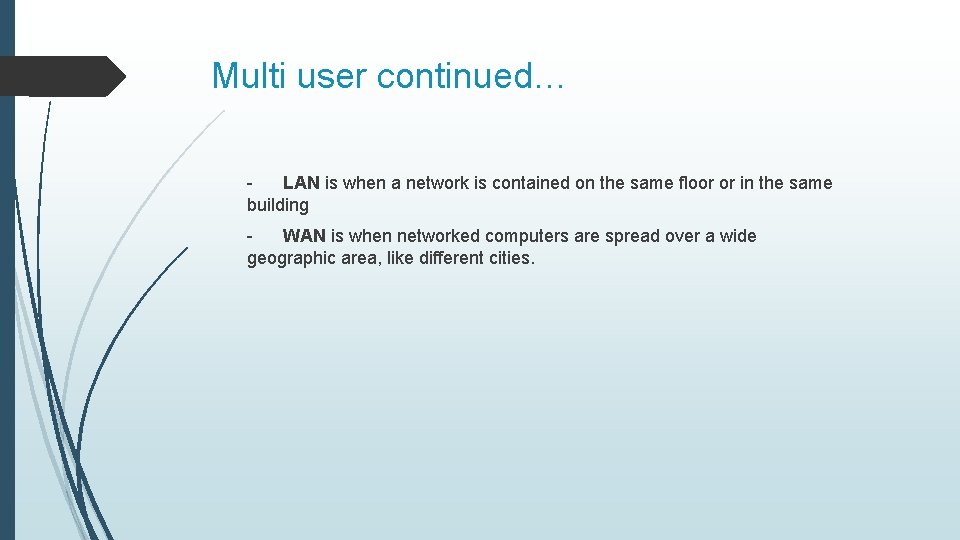 Multi user continued…

- LAN is when a network is contained on the same floor or in the same building

- WAN is when networked computers are spread over a wide geographic area, like different cities.